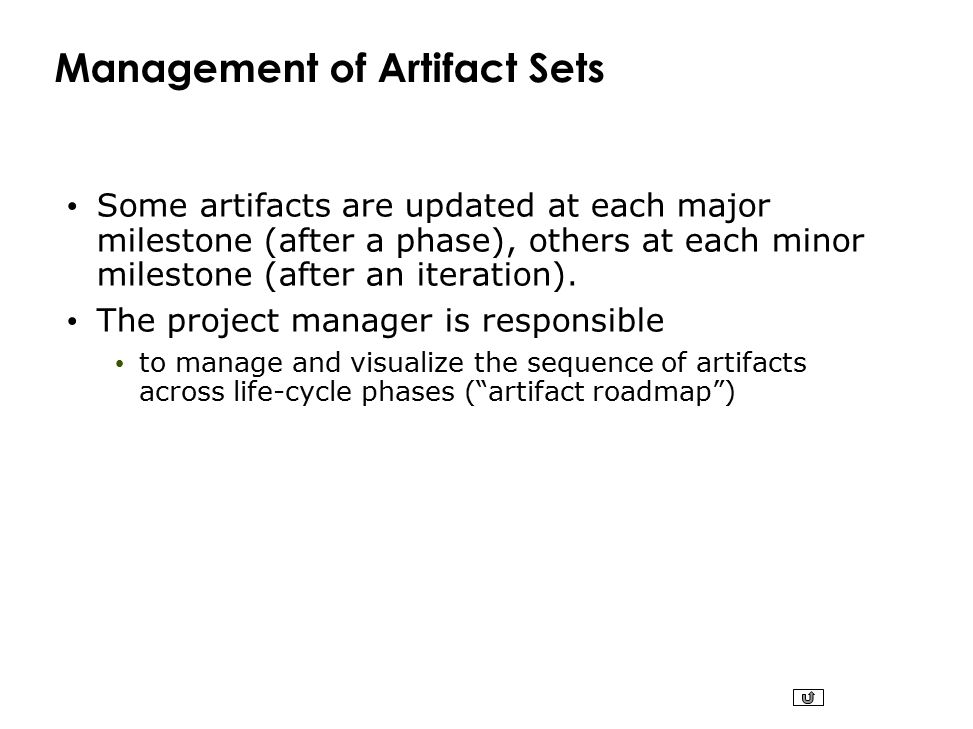 Management of Artifact Sets

• Some artifacts are updated at each major milestone (after a phase), others at each minor milestone (after an iteration).

• The project manager is responsible

• to manage and visualize the sequence of artifacts across life-cycle phases (“artifact roadmap”)